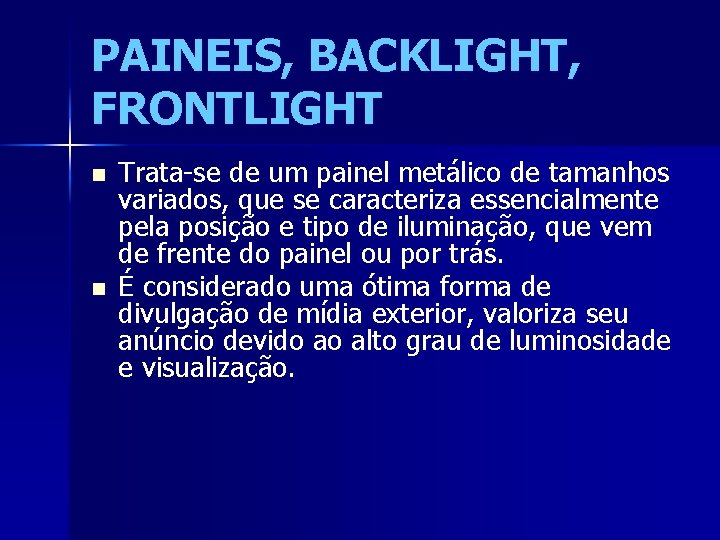 PAINEIS, BACKLIGHT, FRONTLIGHT

- Trata-se de um painel metálico de tamanhos variados, que se caracteriza essencialmente pela posição e tipo de iluminação, que vem de frente do painel ou por trás.
- É considerado uma ótima forma de divulgação de mídia exterior, valoriza seu anúncio devido ao alto grau de luminosidade e visualização.